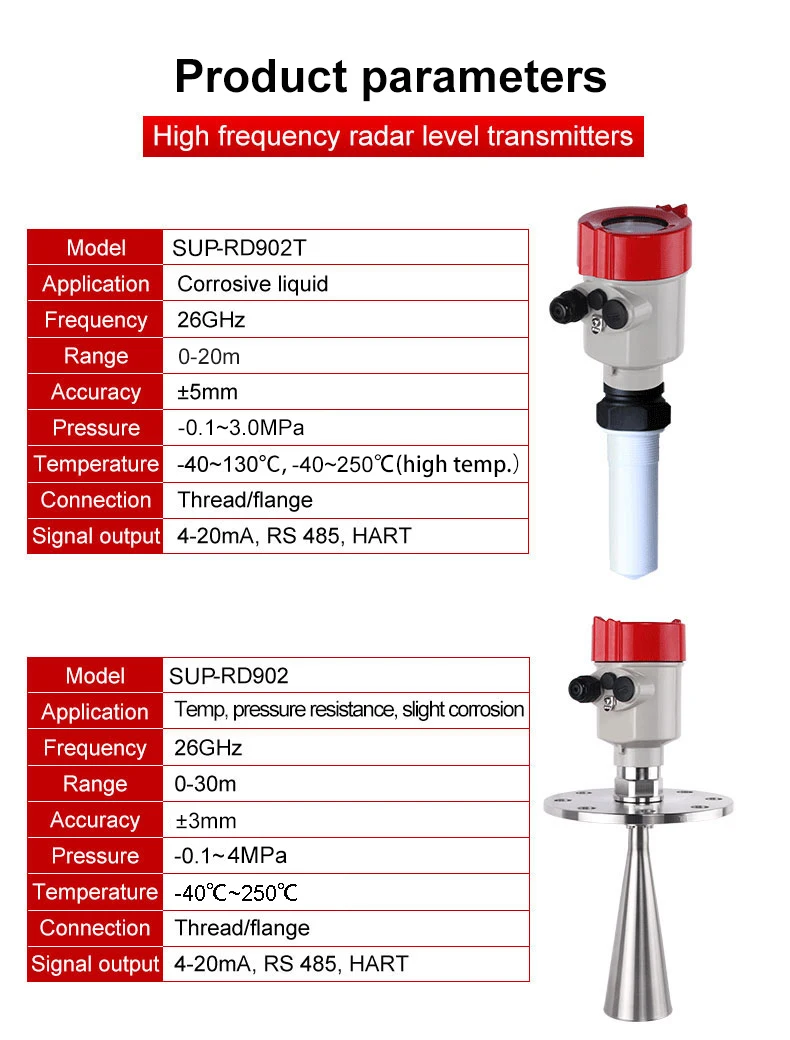 Product parameters

High frequency radar level transmitters

| Model | SUP-RD902T |
|---|---|
| Application | Corrosive liquid |
| Frequency | 26GHz |
| Range | 0-20m |
| Accuracy | ±5mm |
| Pressure | -0.1~3.0MPa |
| Temperature | -40~130°C, -40~250℃(high temp.) |
| Connection | Thread/flange |
| Signal output | 4-20mA, RS 485, HART |

| Model | SUP-RD902 |
|---|---|
| Application | Temp, pressure resistance, slight corrosion |
| Frequency | 26GHz |
| Range | 0-30m |
| Accuracy | ±3mm |
| Pressure | -0.1~4MPa |
| Temperature | -40℃~250℃ |
| Connection | Thread/flange |
| Signal output | 4-20mA, RS 485, HART |